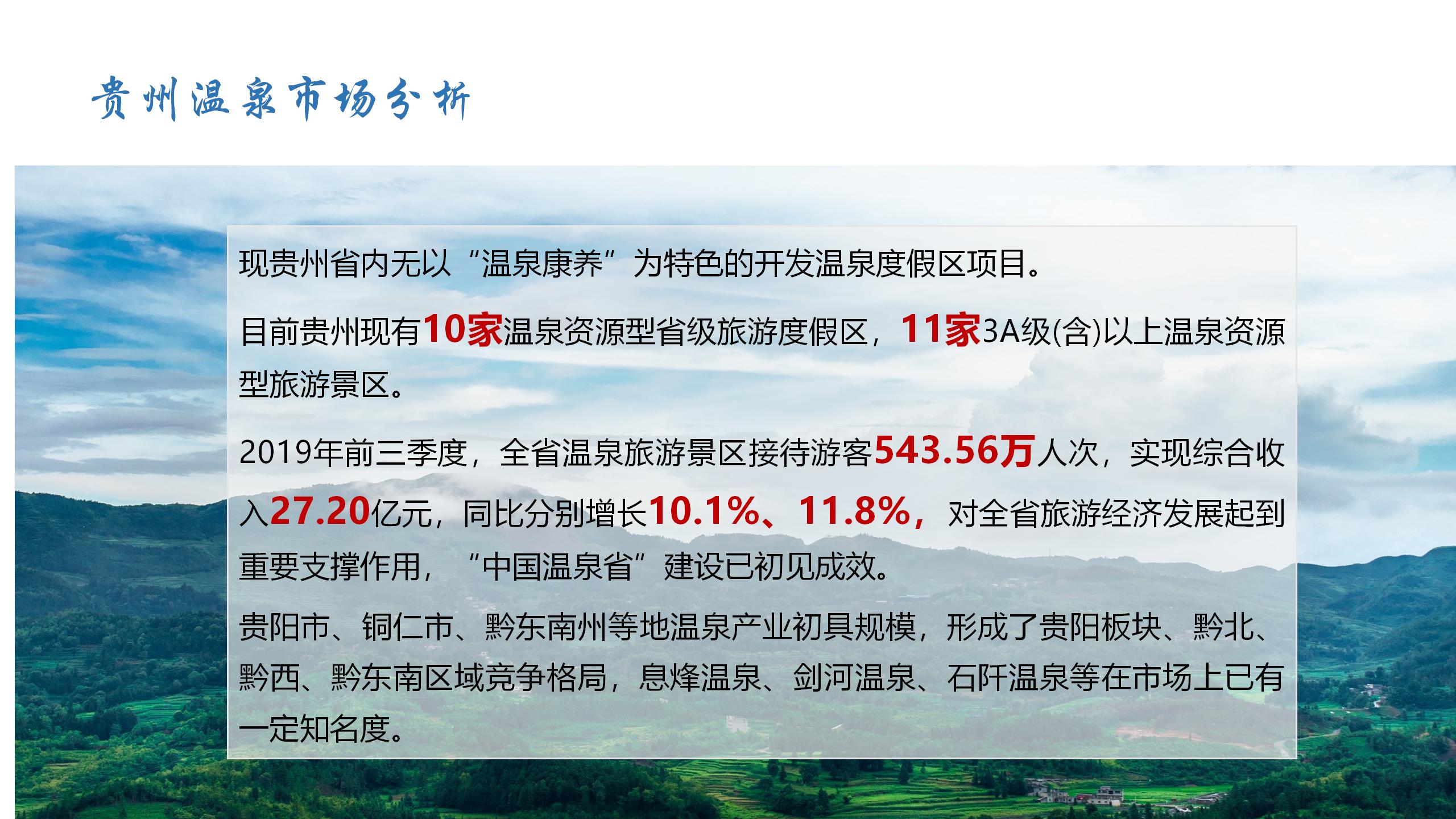 贵州温泉市场分析

现贵州省内无以“温泉康养”为特色的开发温泉度假区项目。

目前贵州现有10家温泉资源型省级旅游度假区，11家3A级(含)以上温泉资源型旅游景区。

2019年前三季度，全省温泉旅游景区接待游客543.56万人次，实现综合收入27.20亿元，同比分别增长10.1%、11.8%，对全省旅游经济发展起到重要支撑作用，“中国温泉省”建设已初见成效。

贵阳市、铜仁市、黔东南州等地温泉产业初具规模，形成了贵阳板块、黔北、黔西、黔东南区域竞争格局，息烽温泉、剑河温泉、石阡温泉等在市场上已有一定知名度。